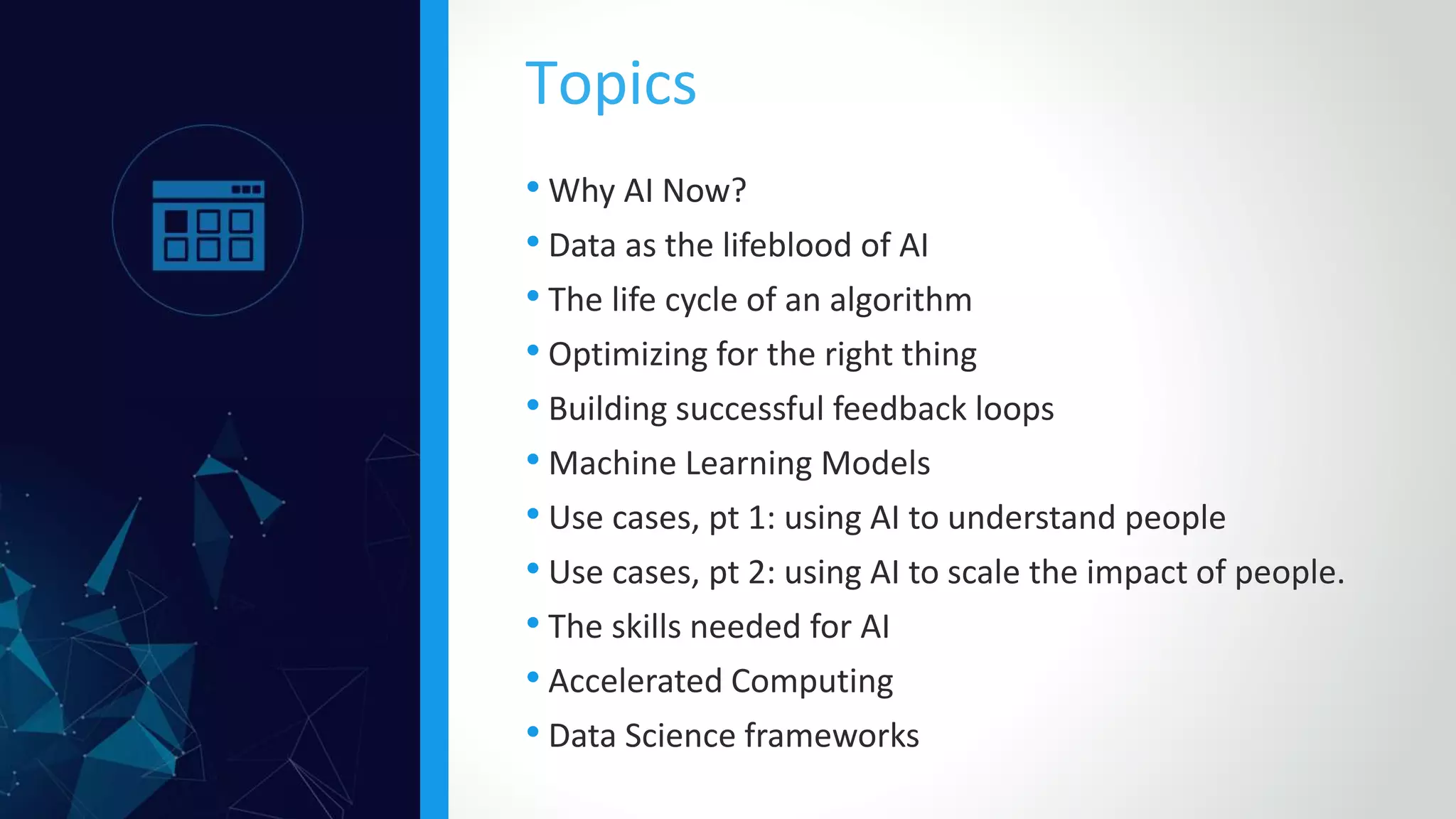 Topics

• Why AI Now?
• Data as the lifeblood of AI
• The life cycle of an algorithm
• Optimizing for the right thing
• Building successful feedback loops
• Machine Learning Models
• Use cases, pt 1: using AI to understand people
• Use cases, pt 2: using AI to scale the impact of people.
• The skills needed for AI
• Accelerated Computing
• Data Science frameworks